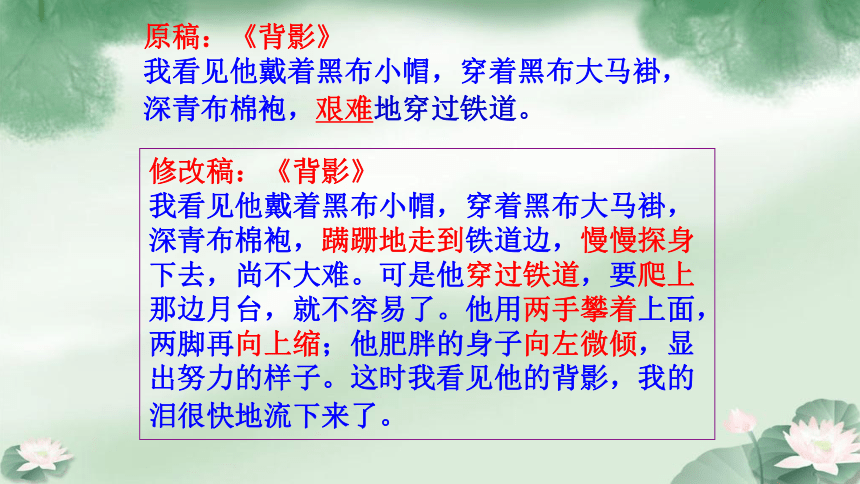 原稿：《背影》
我看见他戴着黑布小帽，穿着黑布大马褂，深青布棉袍，艰难地穿过铁道。

修改稿：《背影》
我看见他戴着黑布小帽，穿着黑布大马褂，深青布棉袍，蹒跚地走到铁道边，慢慢探身下去，尚不大难。可是他穿过铁道，要爬上那边月台，就不容易了。他用两手攀着上面，两脚再向上缩；他肥胖的身子向左微倾，显出努力的样子。这时我看见他的背影，我的泪很快地流下来了。